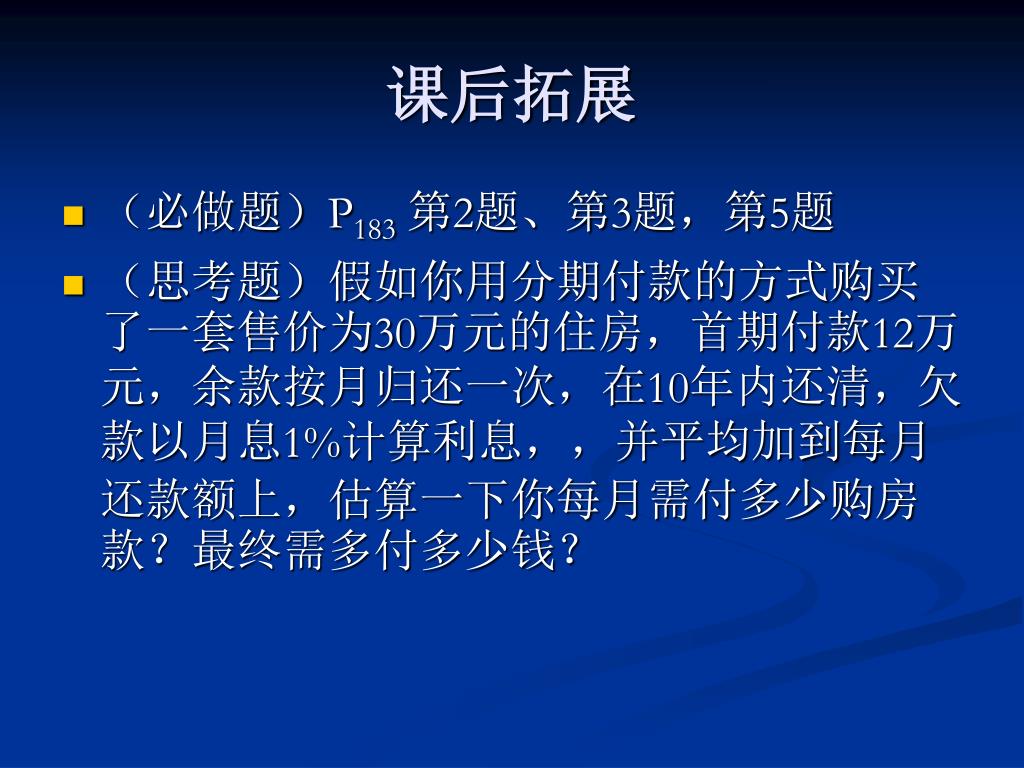 课后拓展

（必做题）$P_{183}$ 第2题、第3题，第5题

（思考题）假如你用分期付款的方式购买了一套售价为30万元的住房，首期付款12万元，余款按月归还一次，在10年内还清，欠款以月息1%计算利息，，并平均加到每月还款额上，估算一下你每月需付多少购房款？最终需多付多少钱？